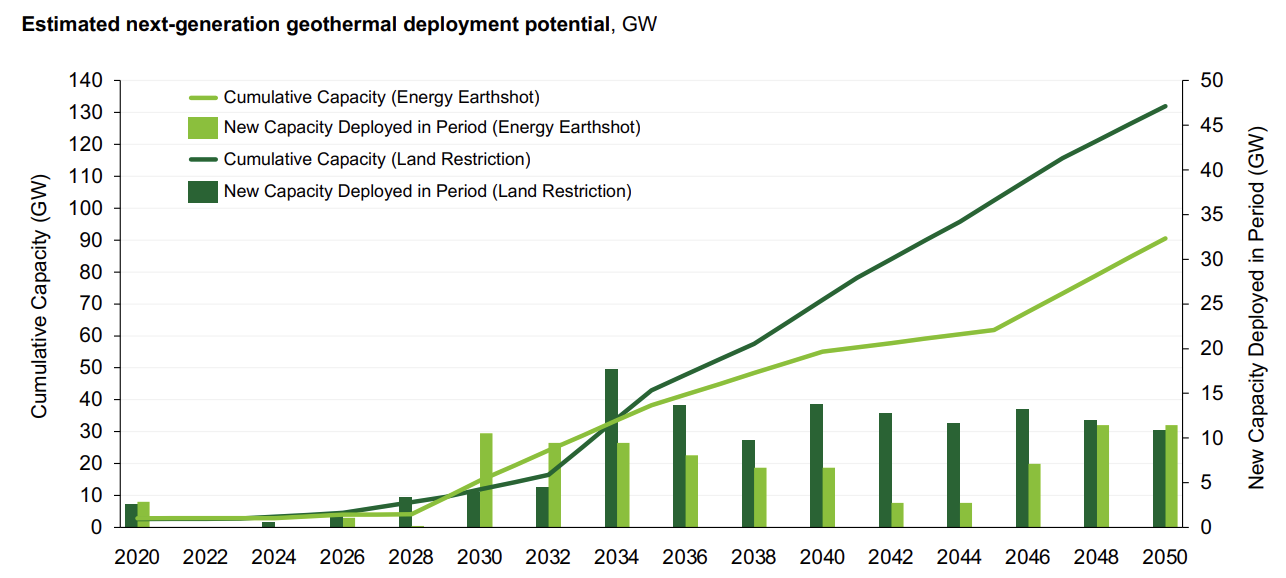 **Estimated next-generation geothermal deployment potential**, GW

Cumulative Capacity (Energy Earthshot)
New Capacity Deployed in Period (Energy Earthshot)
Cumulative Capacity (Land Restriction)
New Capacity Deployed in Period (Land Restriction)

Cumulative Capacity (GW)

140
130
120
110
100
90
80
70
60
50
40
30
20
10
0

New Capacity Deployed in Period (GW)

50
45
40
35
30
25
20
15
10
5
0

2020 2022 2024 2026 2028 2030 2032 2034 2036 2038 2040 2042 2044 2046 2048 2050